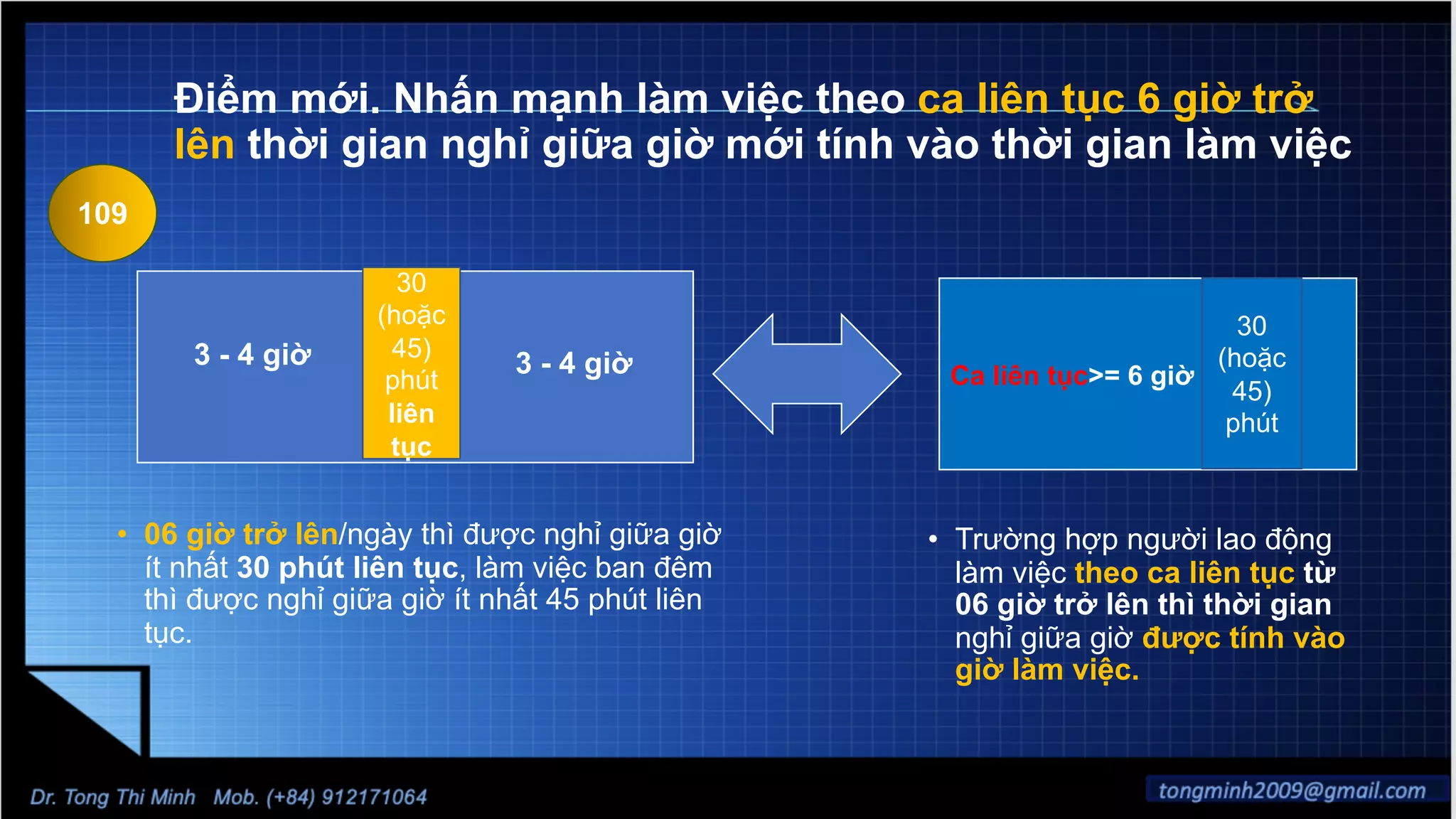 Điểm mới. Nhấn mạnh làm việc theo ca liên tục 6 giờ trở lên thời gian nghỉ giữa giờ mới tính vào thời gian làm việc

109

3 - 4 giờ

30 (hoặc 45) phút liên tục

3 - 4 giờ

Ca liên tục>= 6 giờ

30 (hoặc 45) phút

• 06 giờ trở lên/ngày thì được nghỉ giữa giờ ít nhất 30 phút liên tục, làm việc ban đêm thì được nghỉ giữa giờ ít nhất 45 phút liên tục.

• Trường hợp người lao động làm việc theo ca liên tục từ 06 giờ trở lên thì thời gian nghỉ giữa giờ được tính vào giờ làm việc.

Dr. Tong Thi Minh Mob. (+84) 912171064

tongminh2009@gmail.com